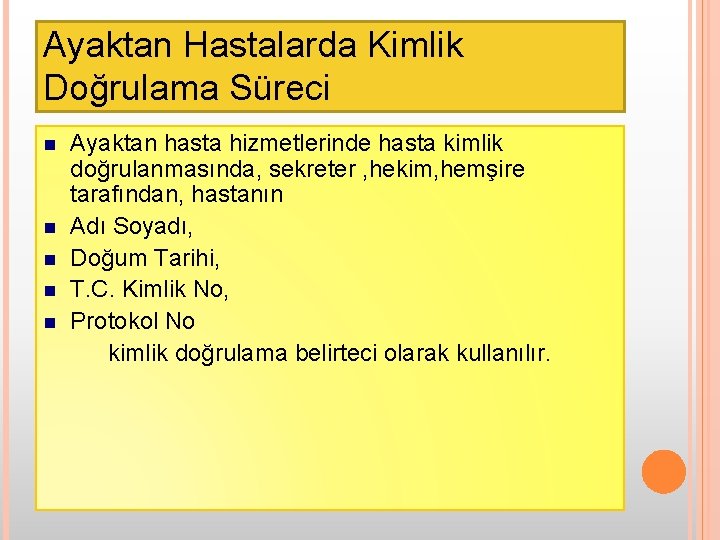 Ayaktan Hastalarda Kimlik Doğrulama Süreci

- Ayaktan hasta hizmetlerinde hasta kimlik doğrulanmasında, sekreter ,hekim,hemşire tarafından, hastanın
- Adı Soyadı,
- Doğum Tarihi,
- T.C. Kimlik No,
- Protokol No

kimlik doğrulama belirteci olarak kullanılır.